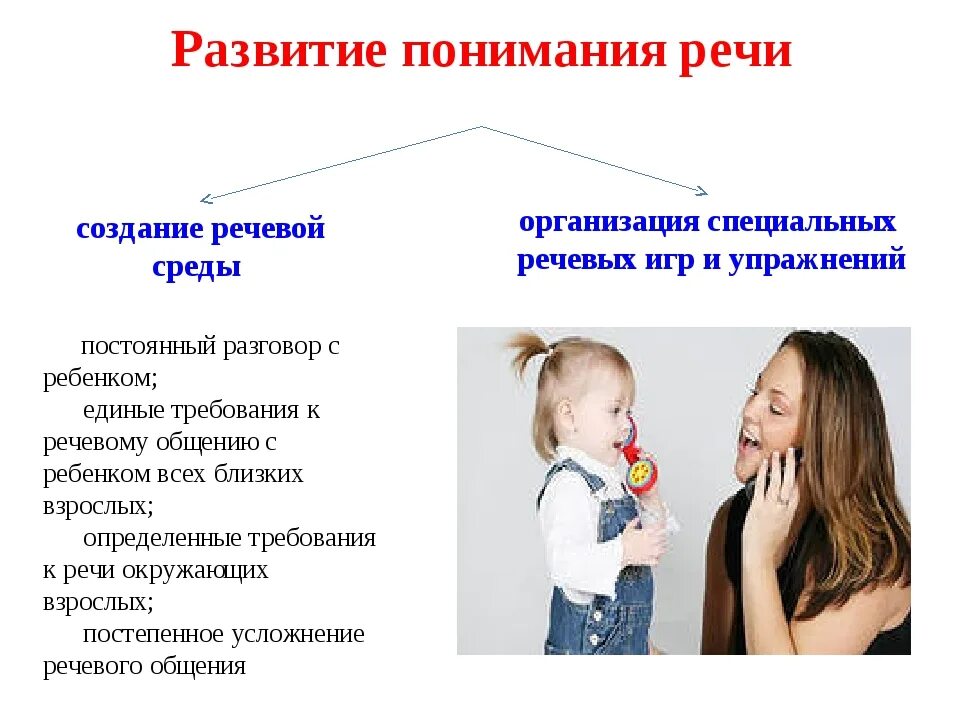 Развитие понимания речи

создание речевой среды

организация специальных речевых игр и упражнений

постоянный разговор с ребенком;

единые требования к речевому общению с ребенком всех близких взрослых;

определенные требования к речи окружающих взрослых;

постепенное усложнение речевого общения